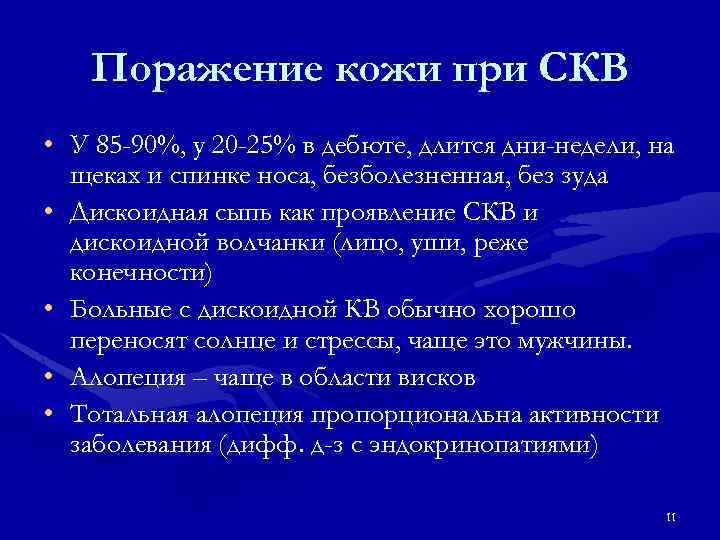 Поражение кожи при СКВ

• У 85-90%, у 20-25% в дебюте, длится дни-недели, на щеках и спинке носа, безболезненная, без зуда
• Дискоидная сыпь как проявление СКВ и дискоидной волчанки (лицо, уши, реже конечности)
• Больные с дискоидной КВ обычно хорошо переносят солнце и стрессы, чаще это мужчины.
• Алопеция – чаще в области висков
• Тотальная алопеция пропорциональна активности заболевания (дифф. д-з с эндокринопатиями)

11